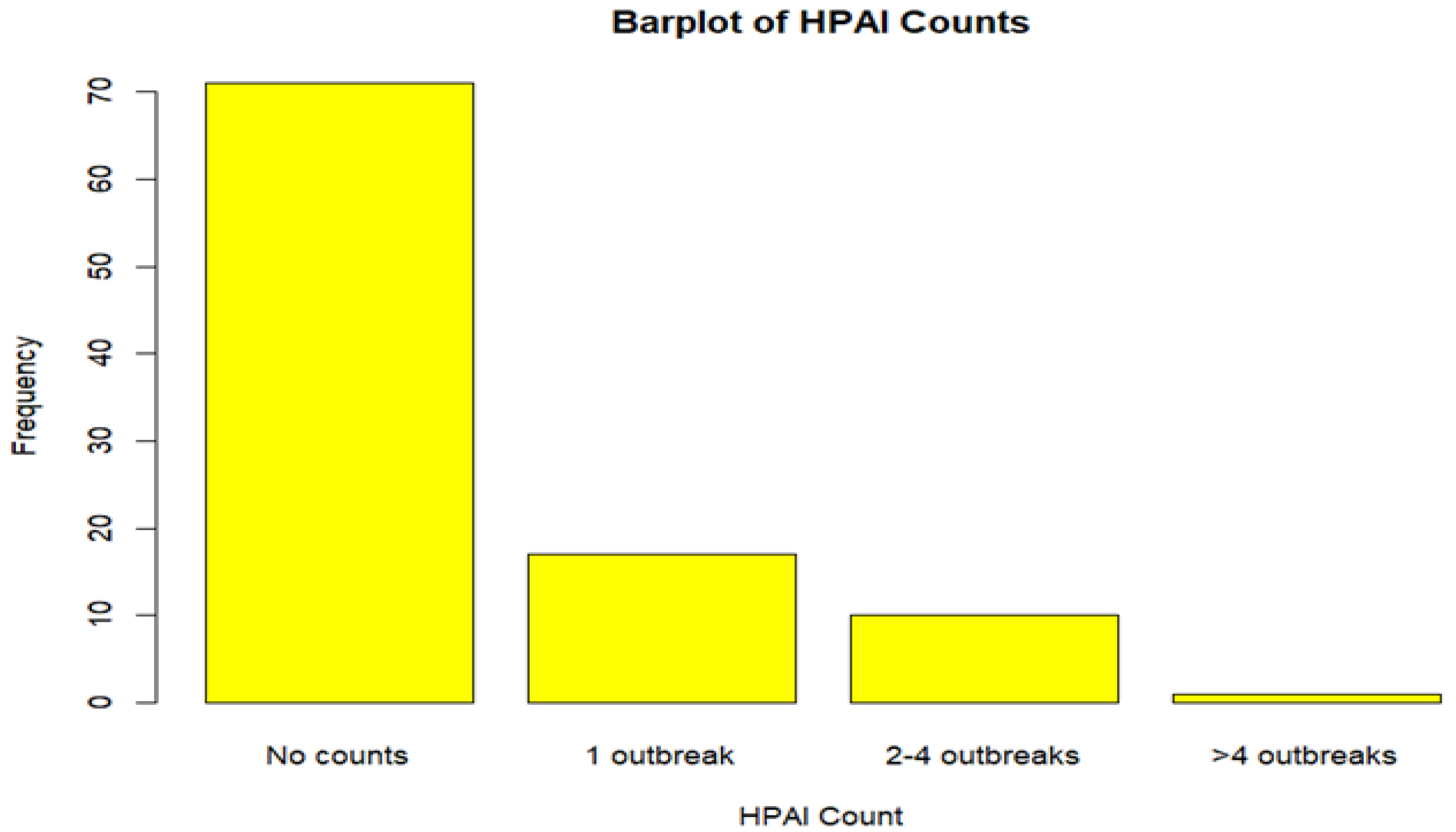 Barplot of HPAI Counts

Frequency

70
60
50
40
30
20
10
0

No counts
1 outbreak
2-4 outbreaks
>4 outbreaks

HPAI Count